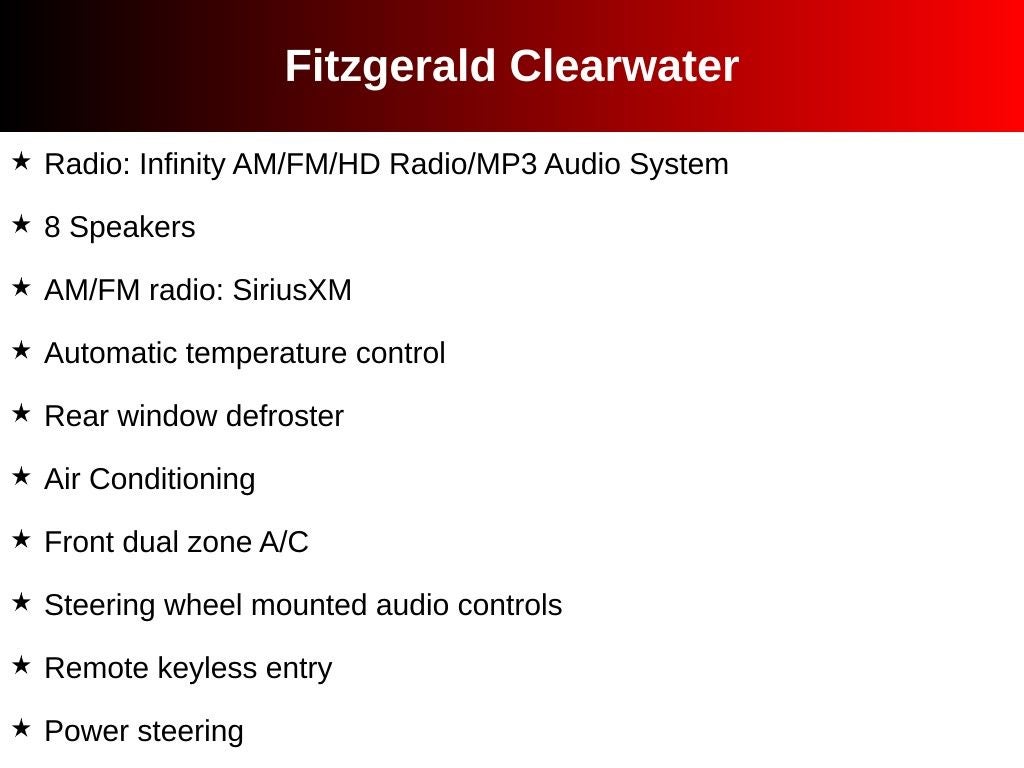 Fitzgerald Clearwater

★ Radio: Infinity AM/FM/HD Radio/MP3 Audio System

★ 8 Speakers

★ AM/FM radio: SiriusXM

★ Automatic temperature control

★ Rear window defroster

★ Air Conditioning

★ Front dual zone A/C

★ Steering wheel mounted audio controls

★ Remote keyless entry

★ Power steering